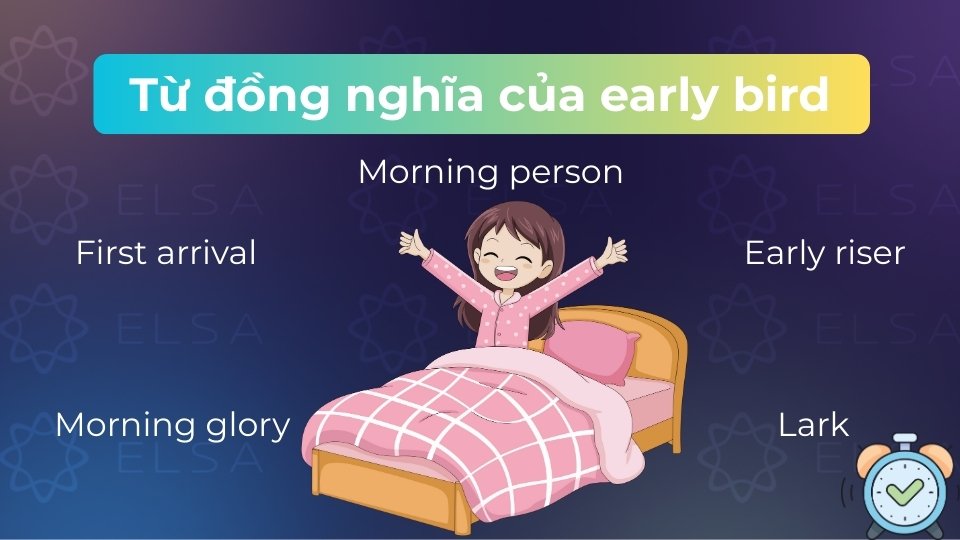 Từ đồng nghĩa của early bird

Morning person

First arrival

Early riser

Morning glory

Lark

ELSA